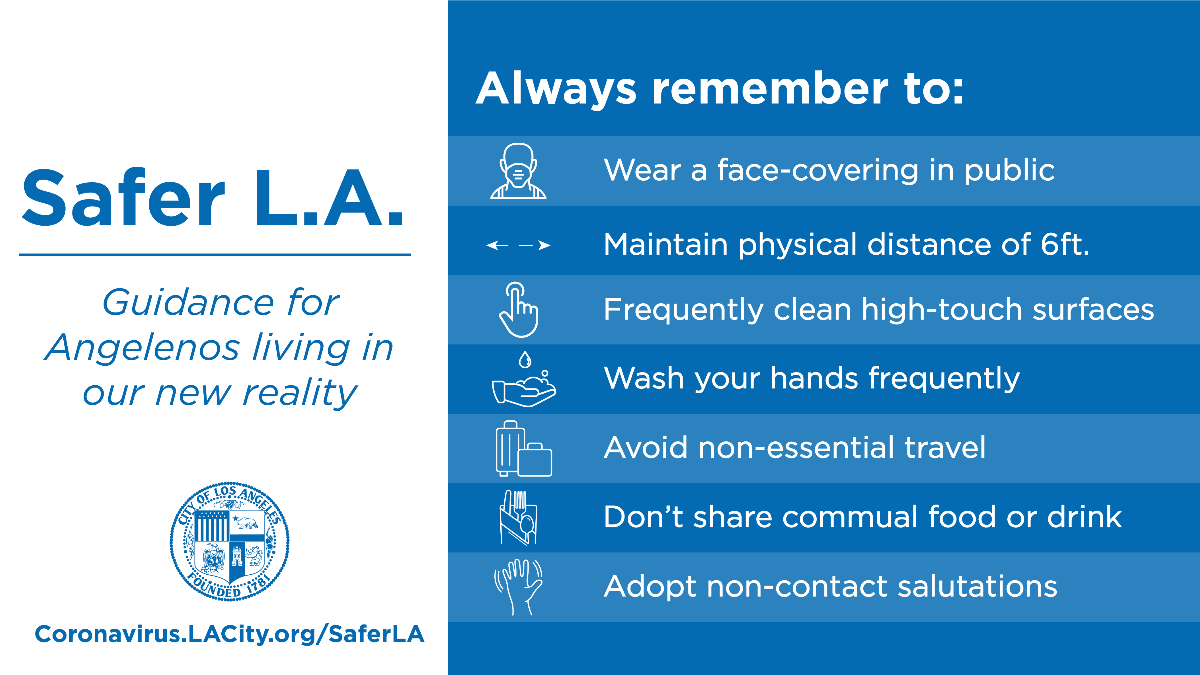 Safer L.A.

Guidance for Angelenos living in our new reality

CITY OF LOS ANGELES
FOUNDED 1781

Coronavirus.LACity.org/SaferLA

Always remember to:

Wear a face-covering in public

Maintain physical distance of 6ft.

Frequently clean high-touch surfaces

Wash your hands frequently

Avoid non-essential travel

Don't share commual food or drink

Adopt non-contact salutations